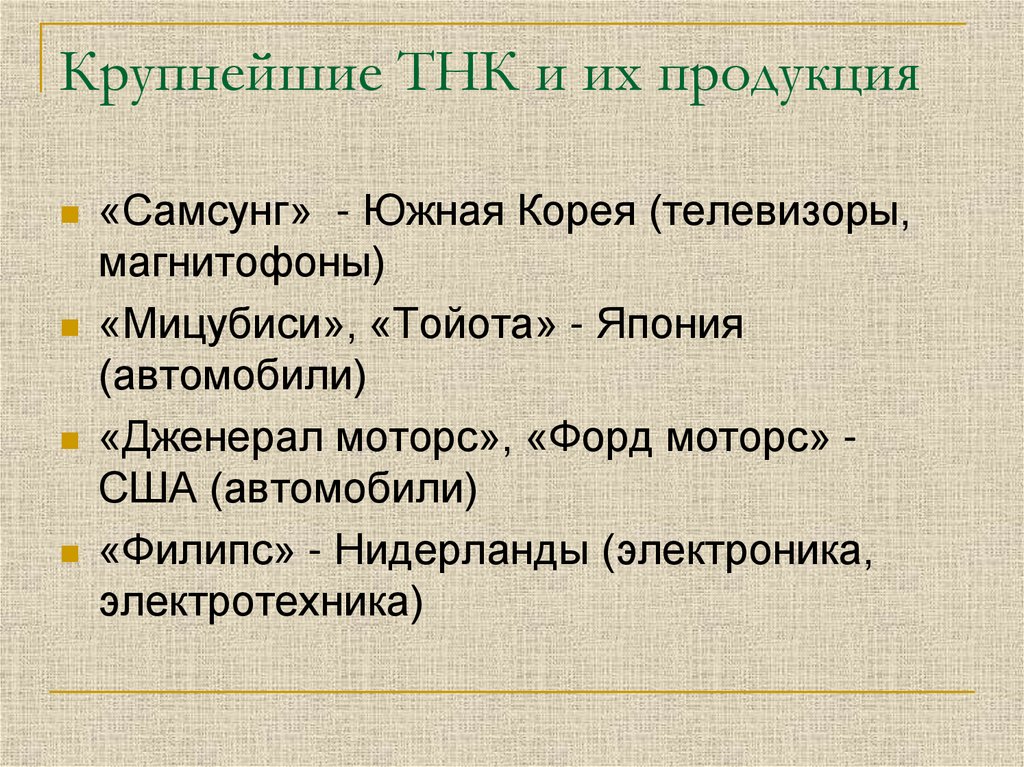 Крупнейшие ТНК и их продукция

«Самсунг» - Южная Корея (телевизоры, магнитофоны)

«Мицубиси», «Тойота» - Япония (автомобили)

«Дженерал моторс», «Форд моторс» - США (автомобили)

«Филипс» - Нидерланды (электроника, электротехника)